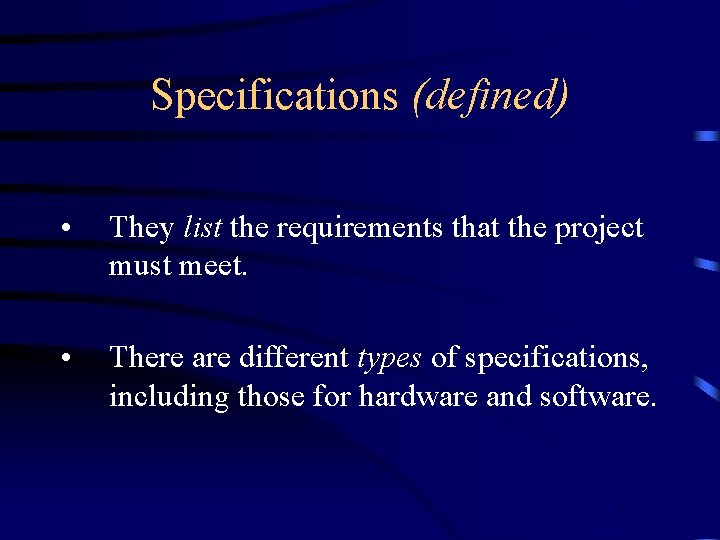 Specifications (defined)

• They list the requirements that the project must meet.

• There are different types of specifications, including those for hardware and software.